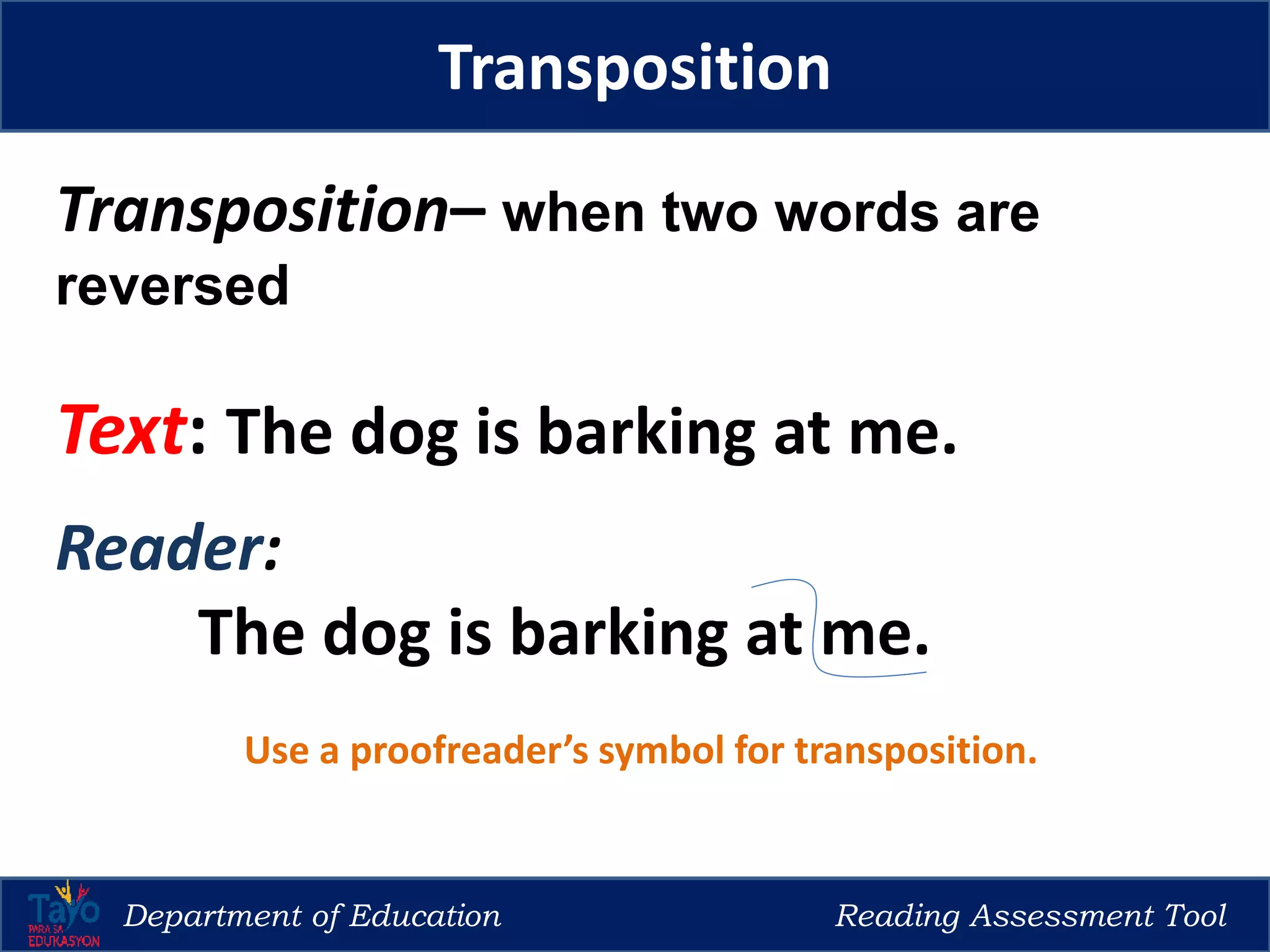 Transposition

Transposition– when two words are reversed

Text: The dog is barking at me.

Reader:

The dog is barking at me.

Use a proofreader's symbol for transposition.

Tayo PARA SA EDUKASYON

Department of Education

Reading Assessment Tool